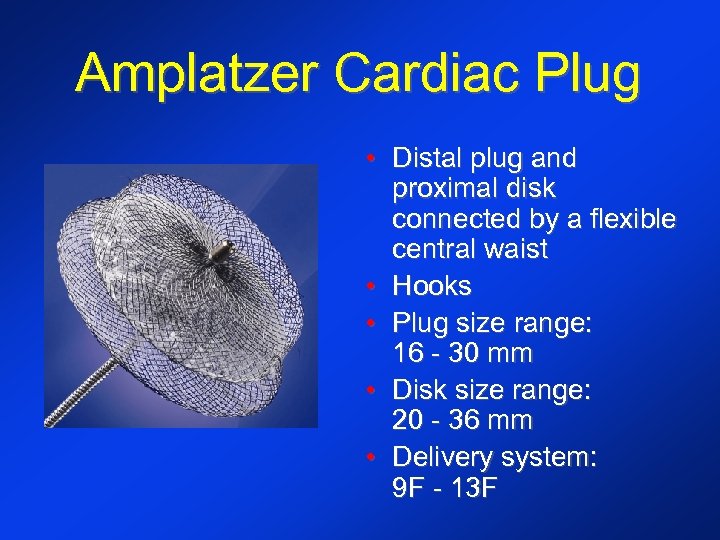 Amplatzer Cardiac Plug

• Distal plug and proximal disk connected by a flexible central waist
• Hooks
• Plug size range: 16 - 30 mm
• Disk size range: 20 - 36 mm
• Delivery system: 9F - 13F